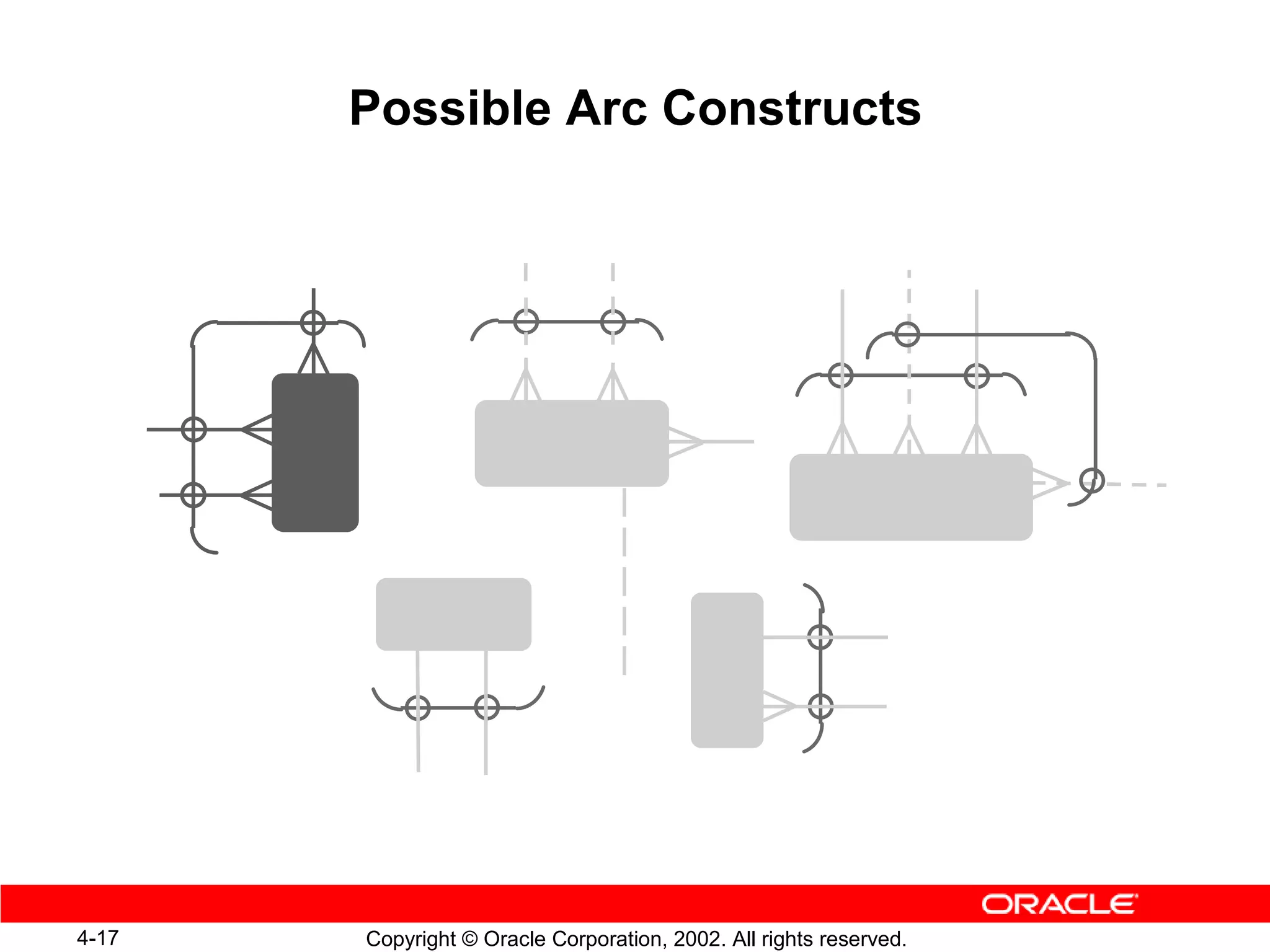 Possible Arc Constructs

ORACLE

4-17

Copyright © Oracle Corporation, 2002. All rights reserved.